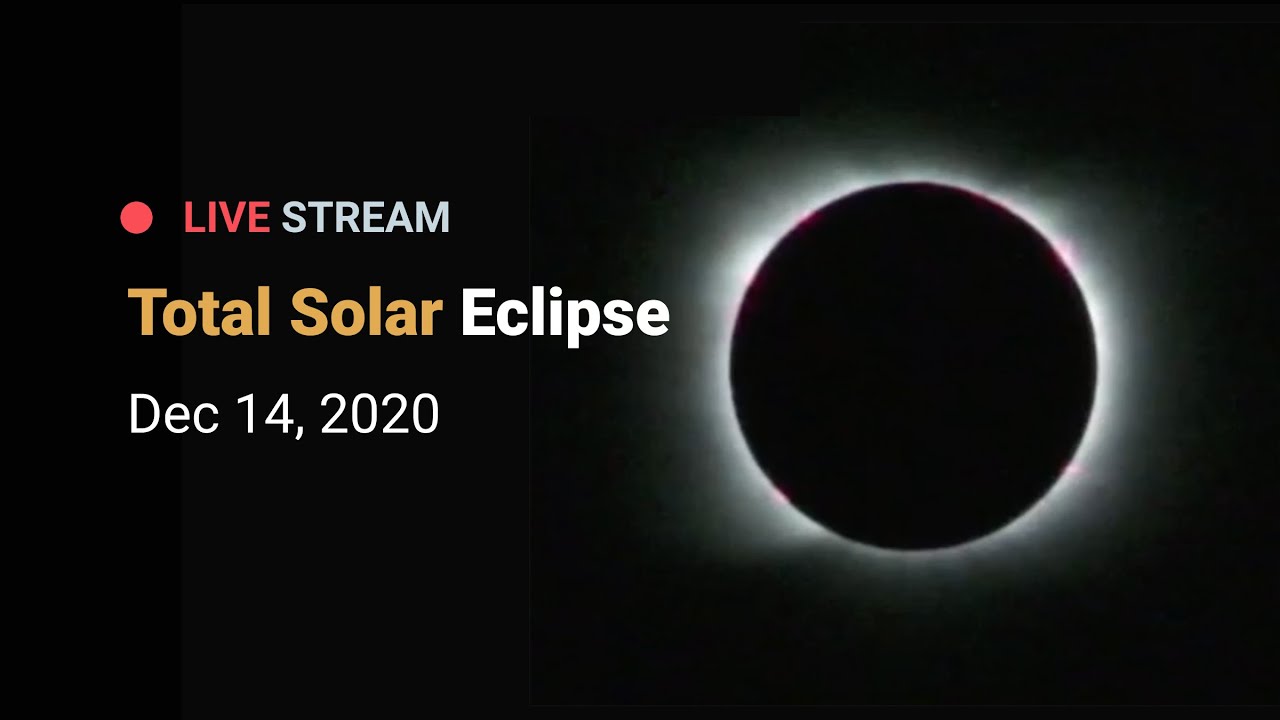 LIVE STREAM

Total Solar Eclipse

Dec 14, 2020